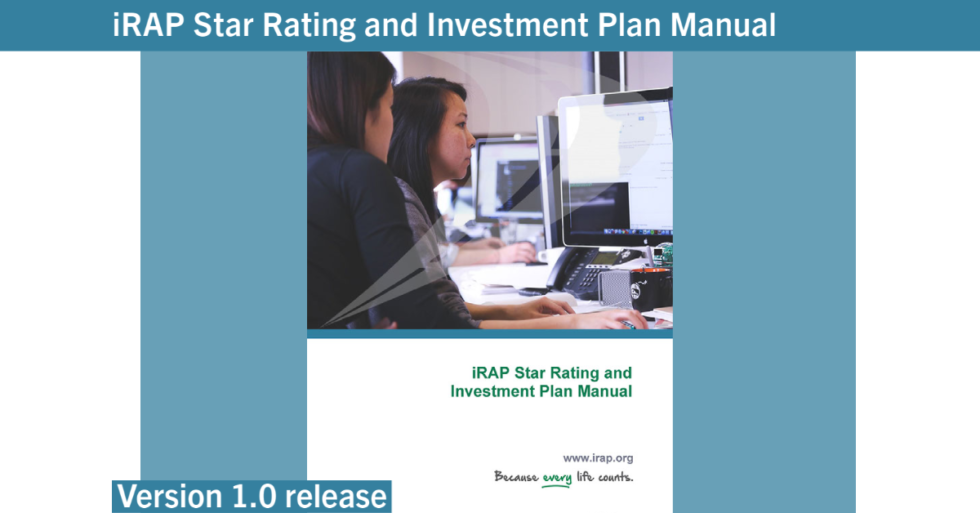 iRAP Star Rating and Investment Plan Manual

iRAP Star Rating and Investment Plan Manual

www.irap.org

Because every life counts.

Version 1.0 release